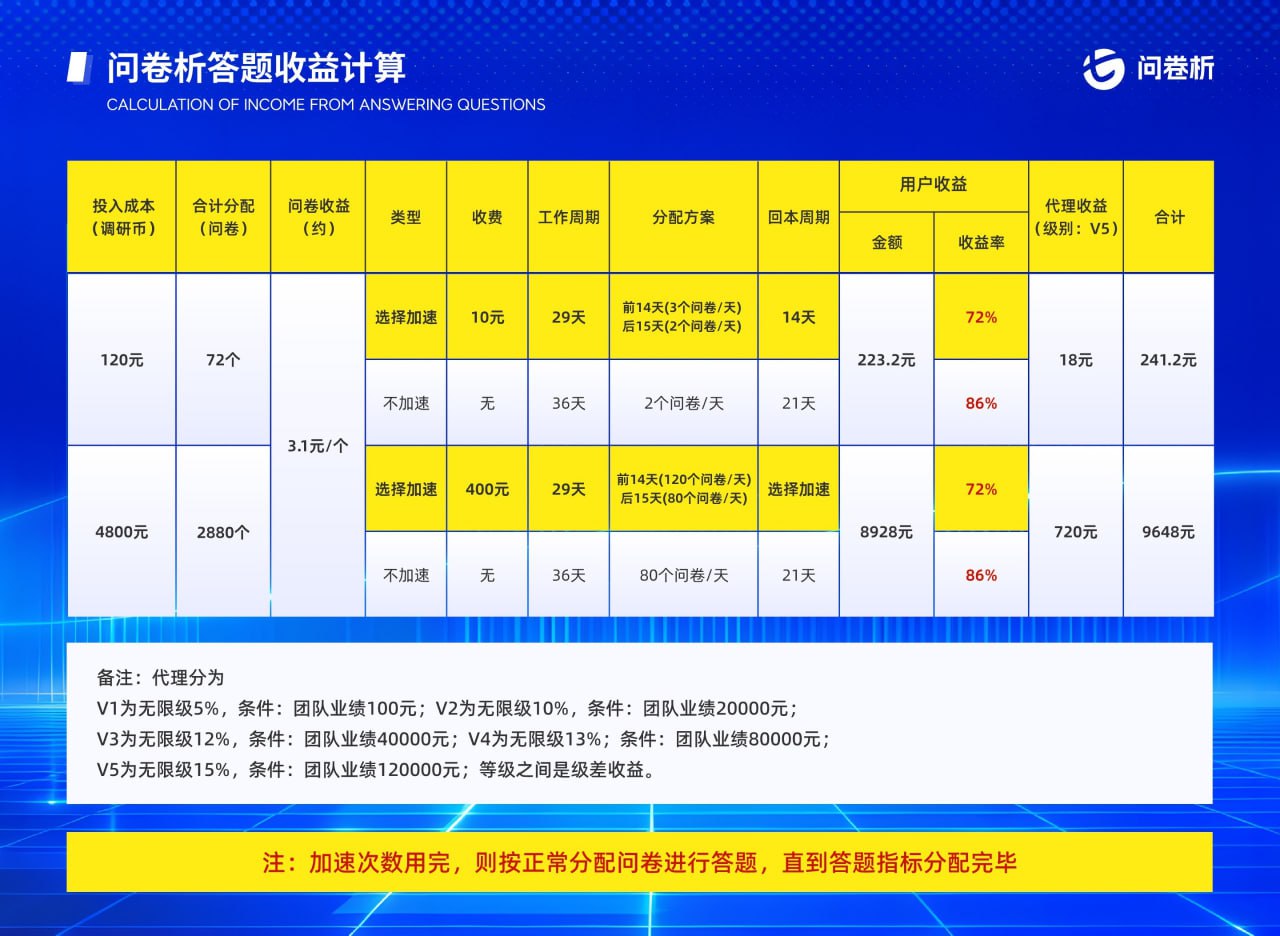 问卷析答题收益计算
CALCULATION OF INCOME FROM ANSWERING QUESTIONS

问卷析

| 投入成本（调研币） | 合计分配（问卷） | 问卷收益（约） | 类型 | 收费 | 工作周期 | 分配方案 | 回本周期 | 用户收益 金额 | 用户收益 收益率 | 代理收益（级别：V5） | 合计 |
|---|---|---|---|---|---|---|---|---|---|---|---|
| 120元 | 72个 | 3.1元/个 | 选择加速 | 10元 | 29天 | 前14天(3个问卷/天) 后15天(2个问卷/天) | 14天 | 223.2元 | 72% | 18元 | 241.2元 |
| | | | 不加速 | 无 | 36天 | 2个问卷/天 | 21天 | | 86% | | |
| 4800元 | 2880个 | | 选择加速 | 400元 | 29天 | 前14天(120个问卷/天) 后15天(80个问卷/天) | 选择加速 | 8928元 | 72% | 720元 | 9648元 |
| | | | 不加速 | 无 | 36天 | 80个问卷/天 | 21天 | | 86% | | |

备注：代理分为
V1为无限级5%，条件：团队业绩100元；V2为无限级10%，条件：团队业绩20000元；
V3为无限级12%，条件：团队业绩40000元；V4为无限级13%；条件：团队业绩80000元；
V5为无限级15%，条件：团队业绩120000元；等级之间是级差收益。

注：加速次数用完，则按正常分配问卷进行答题，直到答题指标分配完毕